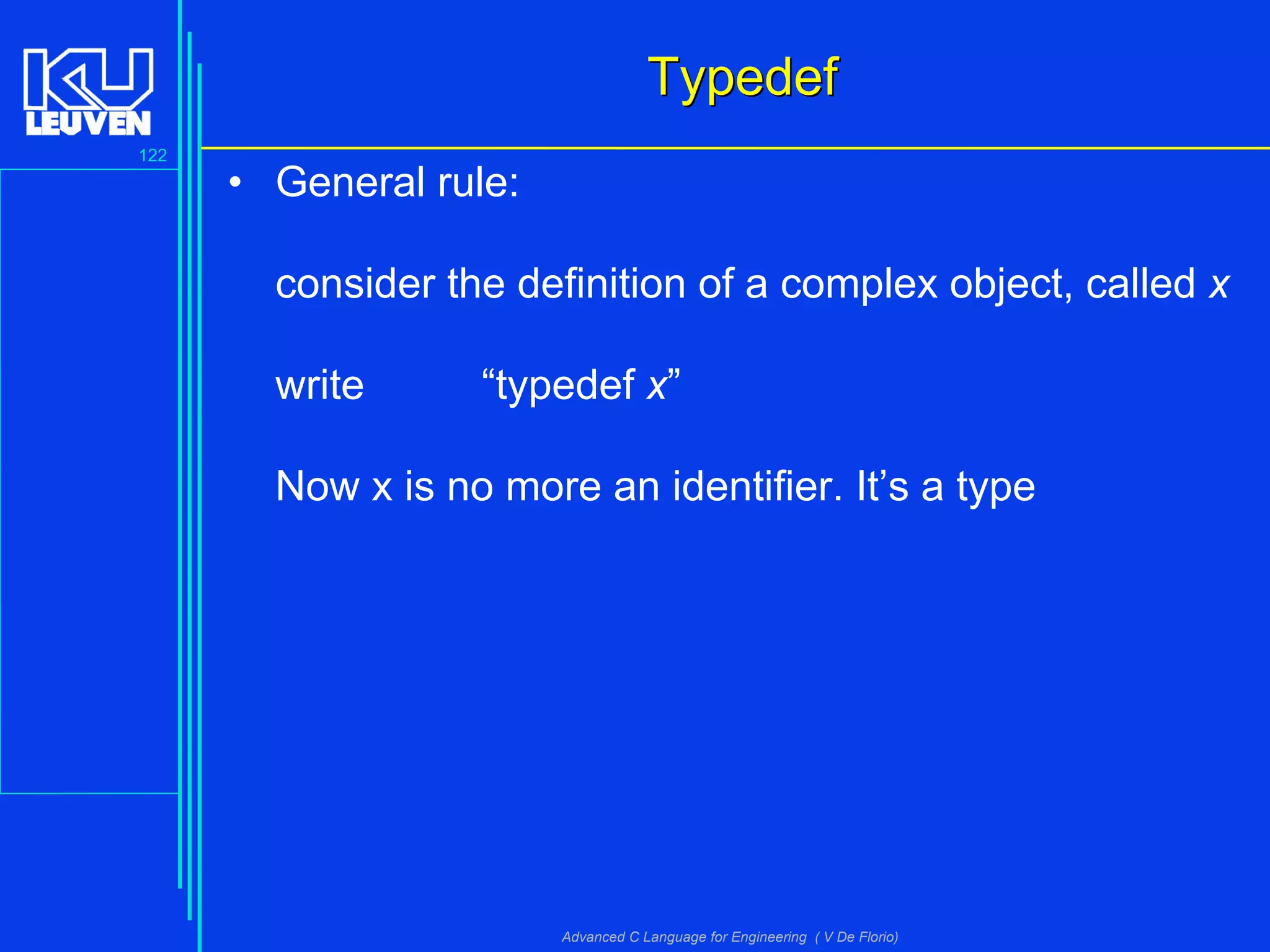 KU LEUVEN

122

Typedef

• General rule:

consider the definition of a complex object, called x

write “typedef x”

Now x is no more an identifier. It’s a type

Advanced C Language for Engineering ( V De Florio)